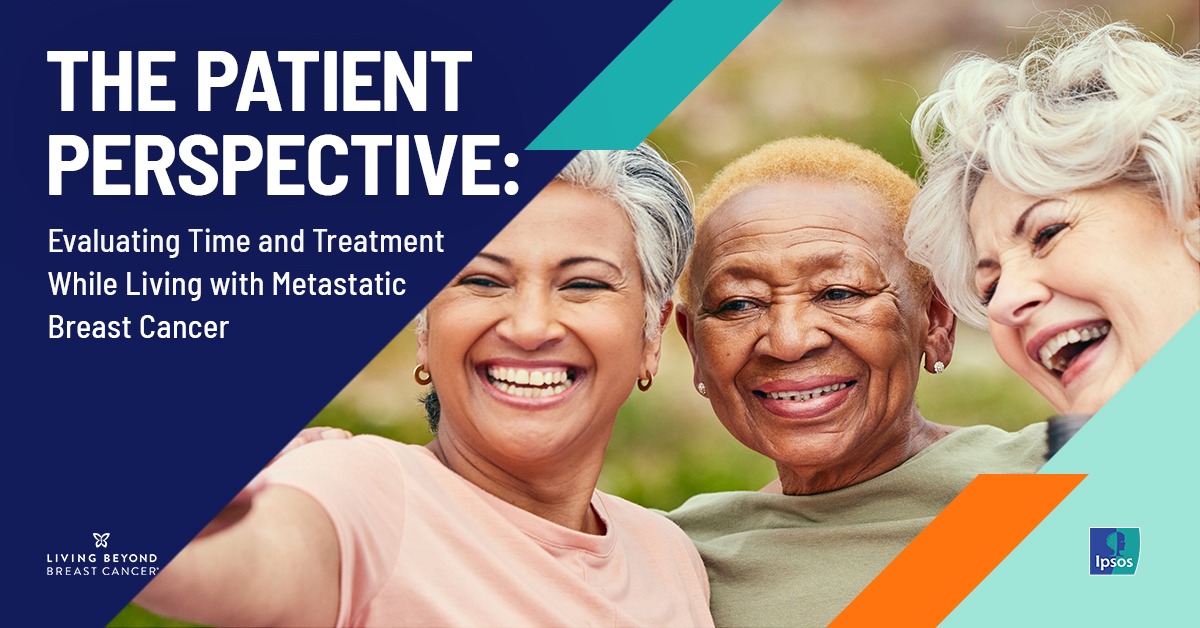 THE PATIENT PERSPECTIVE:

Evaluating Time and Treatment While Living with Metastatic Breast Cancer

LIVING BEYOND BREAST CANCER®

Ipsos